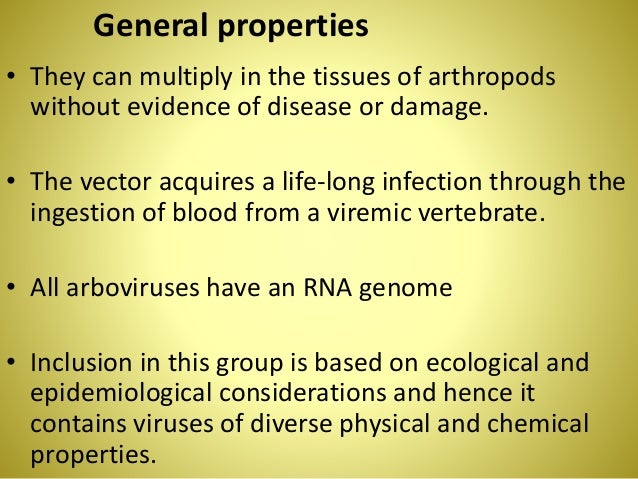 General properties

• They can multiply in the tissues of arthropods without evidence of disease or damage.

• The vector acquires a life-long infection through the ingestion of blood from a viremic vertebrate.

• All arboviruses have an RNA genome

• Inclusion in this group is based on ecological and epidemiological considerations and hence it contains viruses of diverse physical and chemical properties.